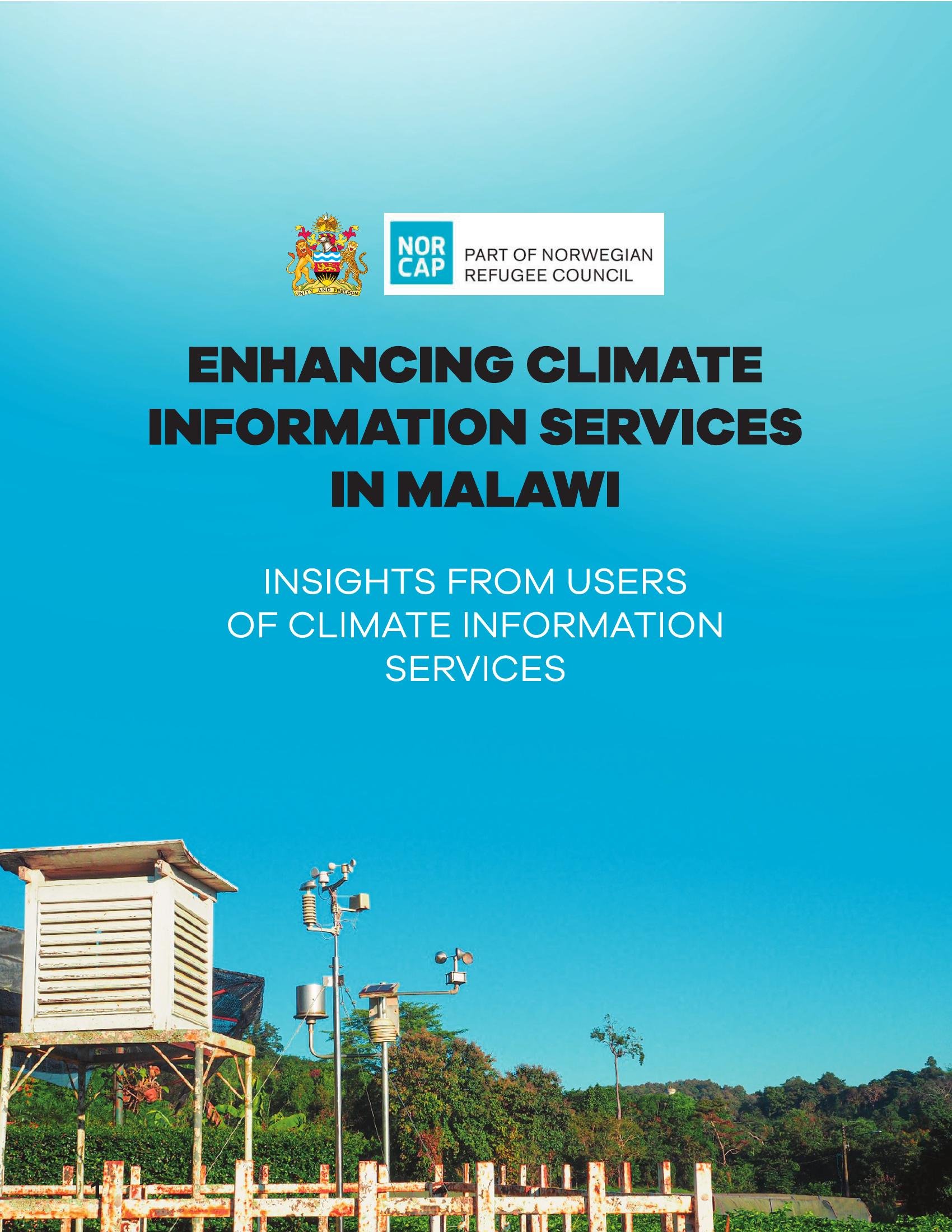 UNITY AND FREEDOM

NOR CAP

PART OF NORWEGIAN REFUGEE COUNCIL

ENHANCING CLIMATE INFORMATION SERVICES IN MALAWI

INSIGHTS FROM USERS OF CLIMATE INFORMATION SERVICES